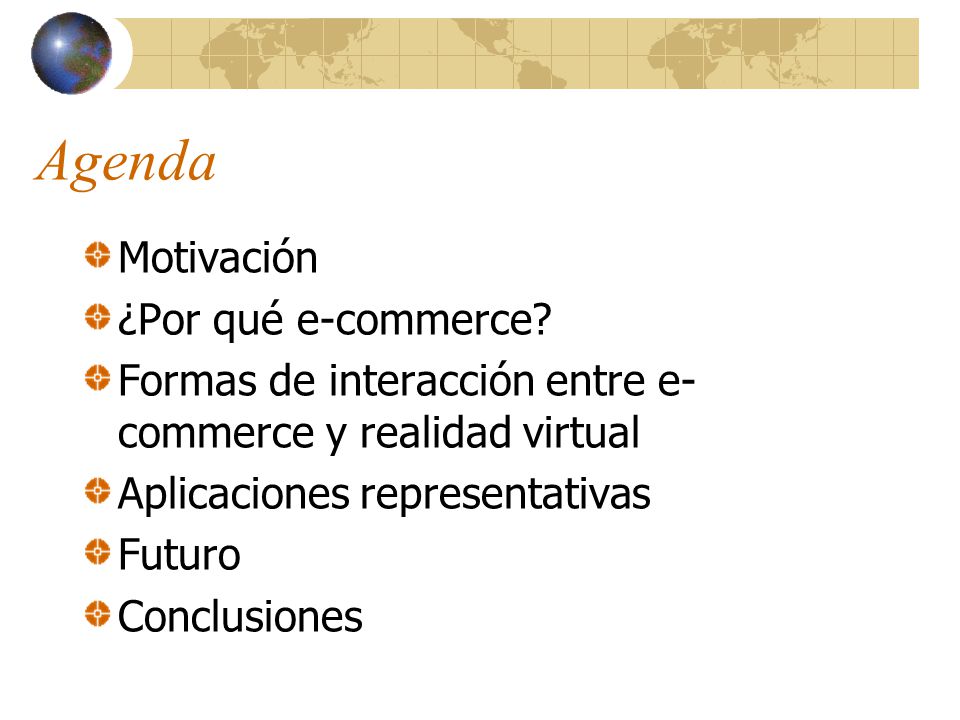 Agenda

Motivación
¿Por qué e-commerce?
Formas de interacción entre e-commerce y realidad virtual
Aplicaciones representativas
Futuro
Conclusiones